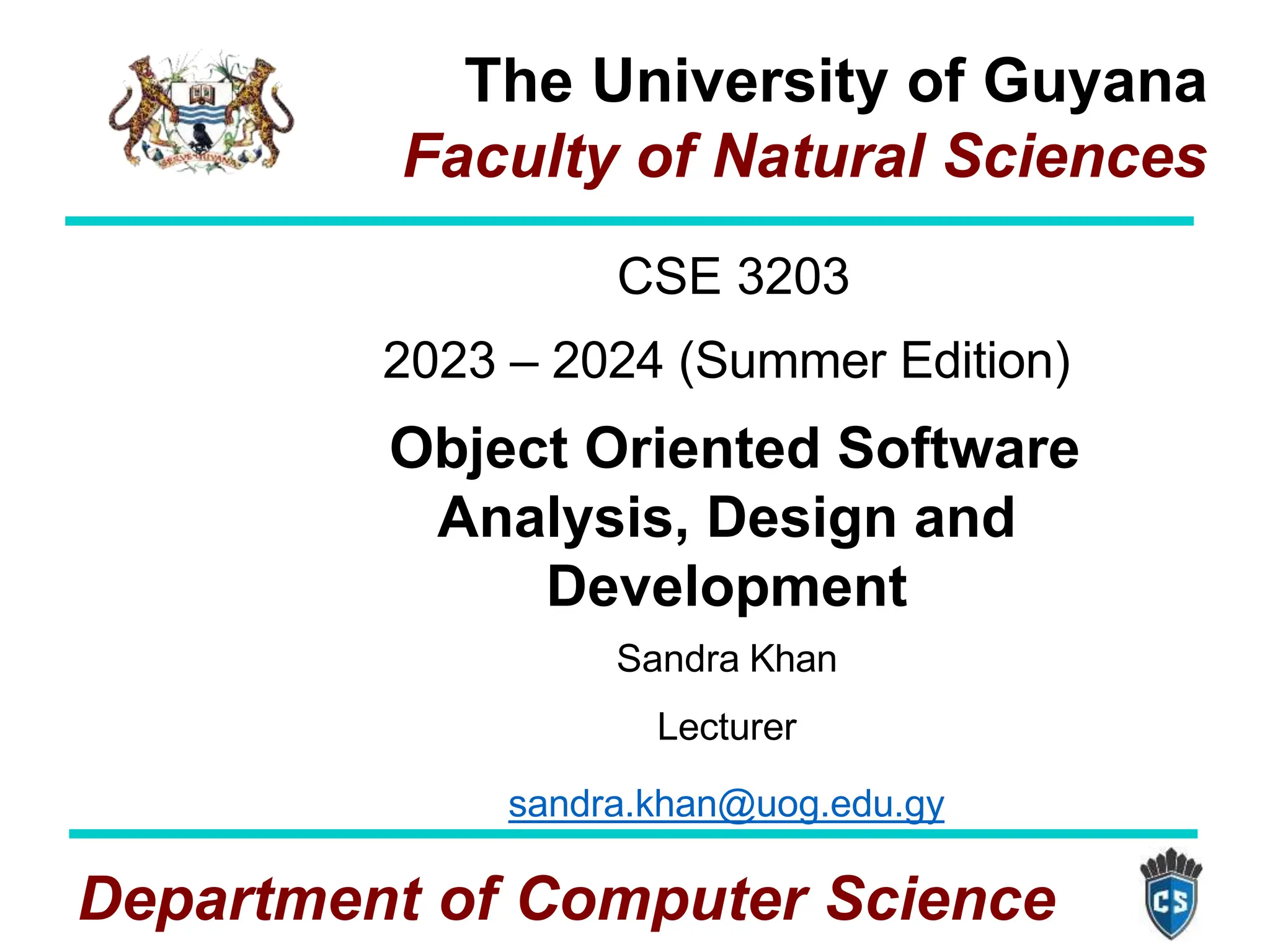 The University of Guyana
Faculty of Natural Sciences

CSE 3203

2023 – 2024 (Summer Edition)

Object Oriented Software Analysis, Design and Development

Sandra Khan

Lecturer

sandra.khan@uog.edu.gy

Department of Computer Science

CS